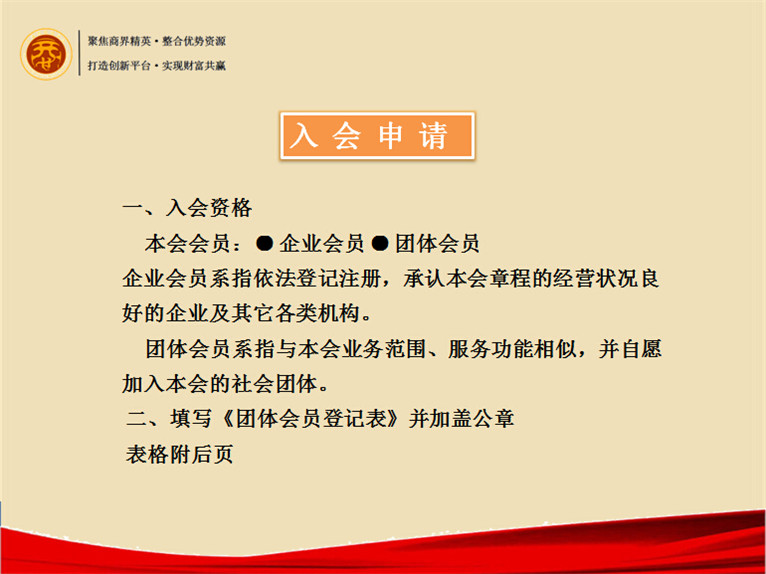 聚焦商界精英·整合优势资源
打造创新平台·实现财富共赢

入会申请

一、入会资格

本会会员：● 企业会员 ● 团体会员

企业会员系指依法登记注册，承认本会章程的经营状况良好的企业及其它各类机构。

团体会员系指与本会业务范围、服务功能相似，并自愿加入本会的社会团体。

二、填写《团体会员登记表》并加盖公章

表格附后页